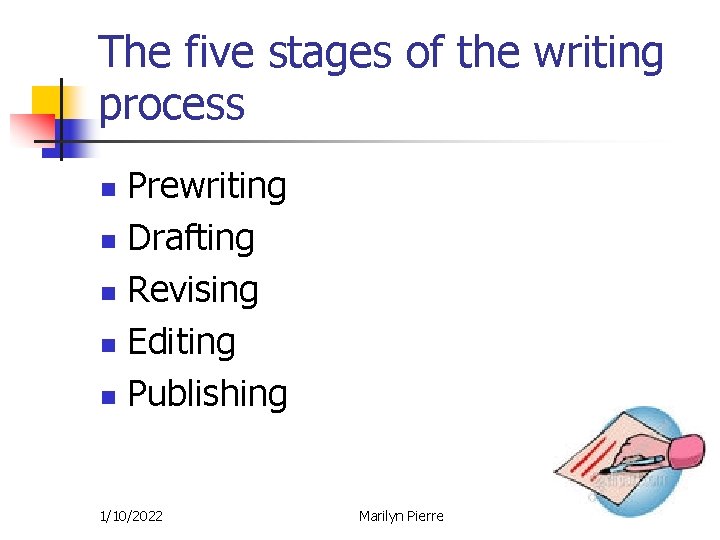 The five stages of the writing process

- Prewriting
- Drafting
- Revising
- Editing
- Publishing

1/10/2022

Marilyn Pierre